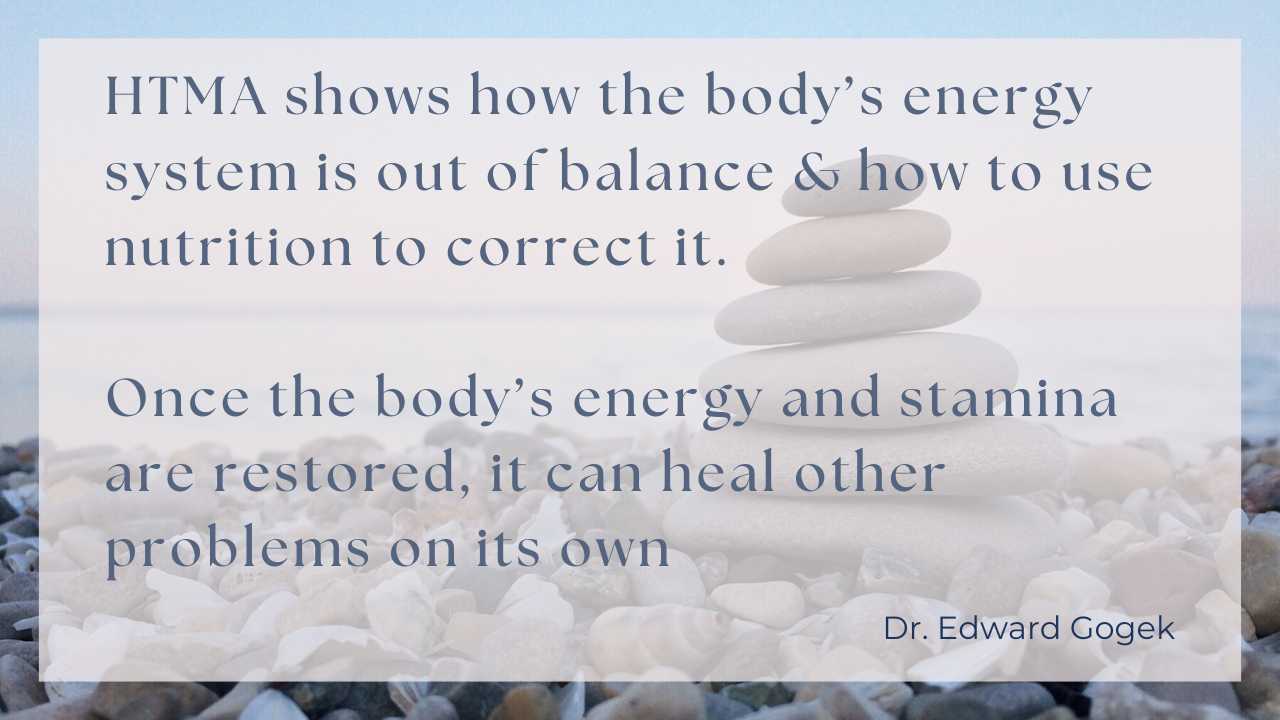 HTMA shows how the body's energy system is out of balance & how to use nutrition to correct it.

Once the body's energy and stamina are restored, it can heal other problems on its own

Dr. Edward Gogek